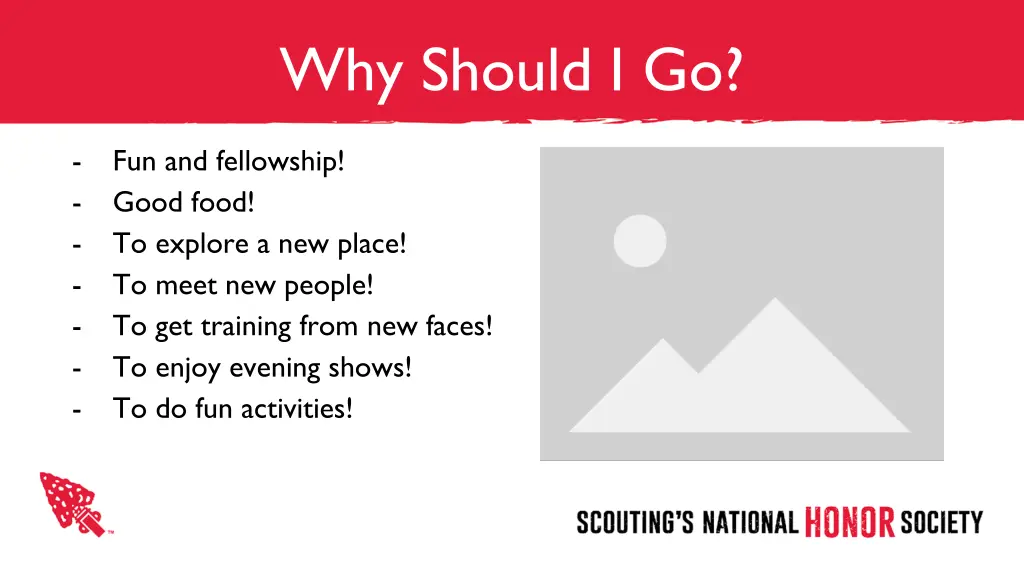 Why Should I Go?

- Fun and fellowship!
- Good food!
- To explore a new place!
- To meet new people!
- To get training from new faces!
- To enjoy evening shows!
- To do fun activities!

™

SCOUTING'S NATIONAL HONOR SOCIETY